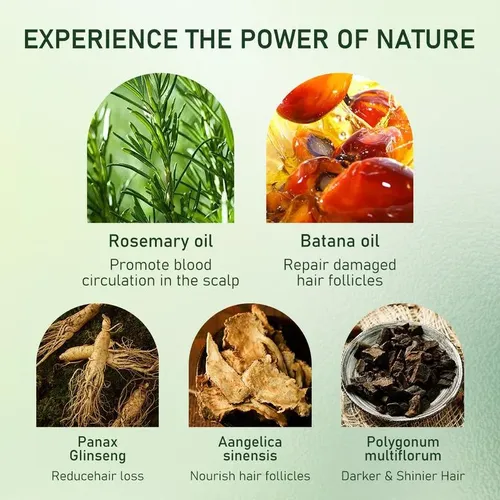 EXPERIENCE THE POWER OF NATURE

Rosemary oil
Promote blood circulation in the scalp

Batana oil
Repair damaged hair follicles

Panax Glinseng
Reducehair loss

Aangelica sinensis
Nourish hair follicles

Polygonum multiflorum
Darker & Shinier Hair